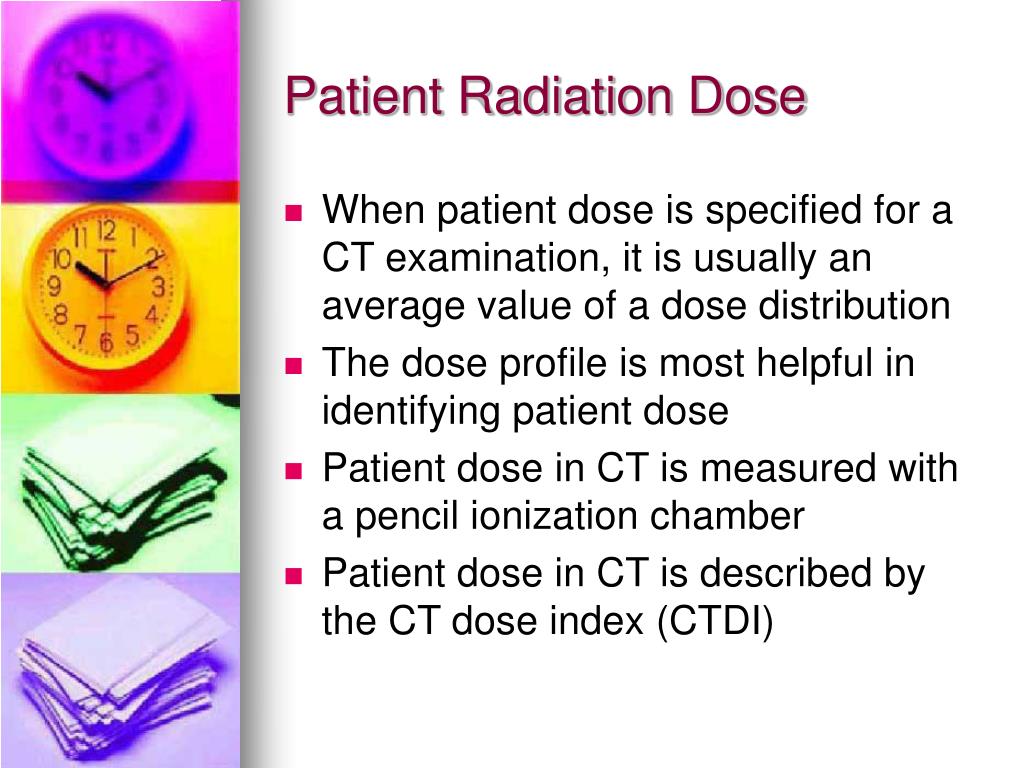 Patient Radiation Dose

- When patient dose is specified for a CT examination, it is usually an average value of a dose distribution
- The dose profile is most helpful in identifying patient dose
- Patient dose in CT is measured with a pencil ionization chamber
- Patient dose in CT is described by the CT dose index (CTDI)